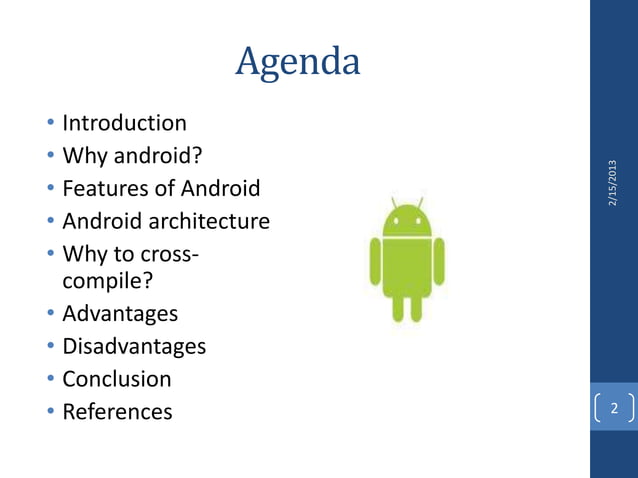 Agenda

• Introduction
• Why android?
• Features of Android
• Android architecture
• Why to cross-compile?
• Advantages
• Disadvantages
• Conclusion
• References

2/15/2013

2